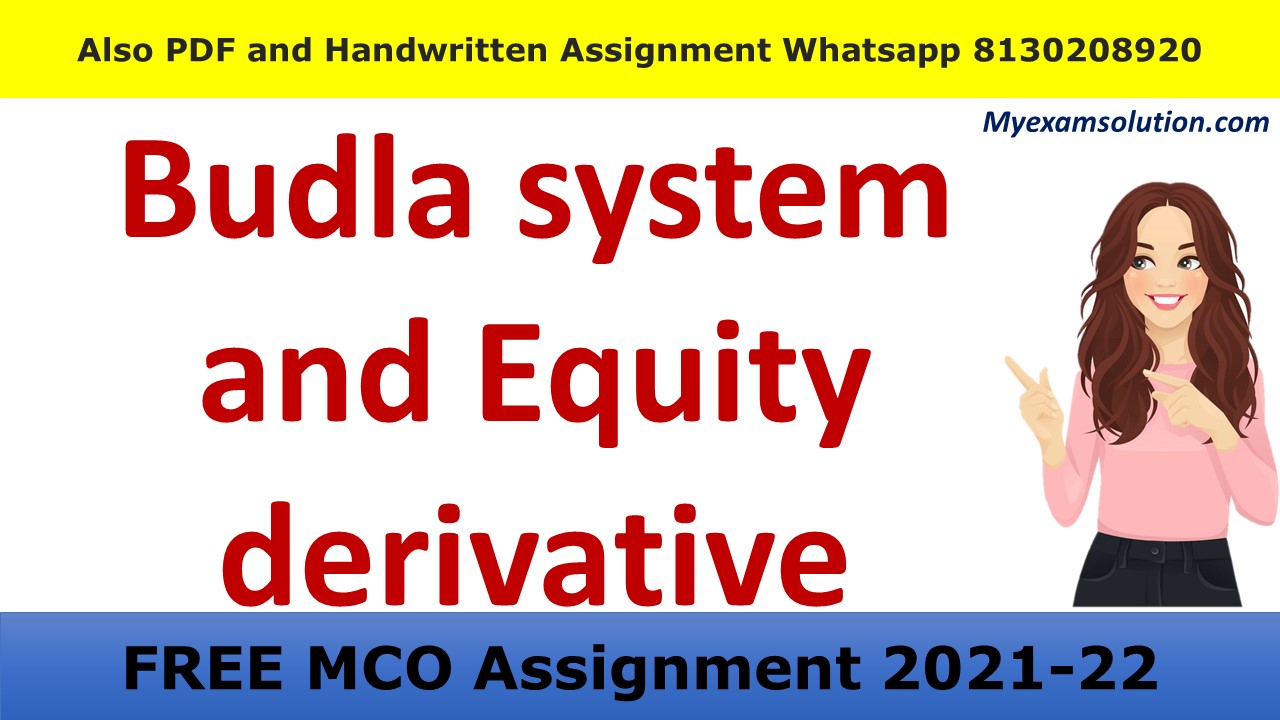 Also PDF and Handwritten Assignment Whatsapp 8130208920

Myexamsolution.com

Budla system and Equity derivative

FREE MCO Assignment 2021-22